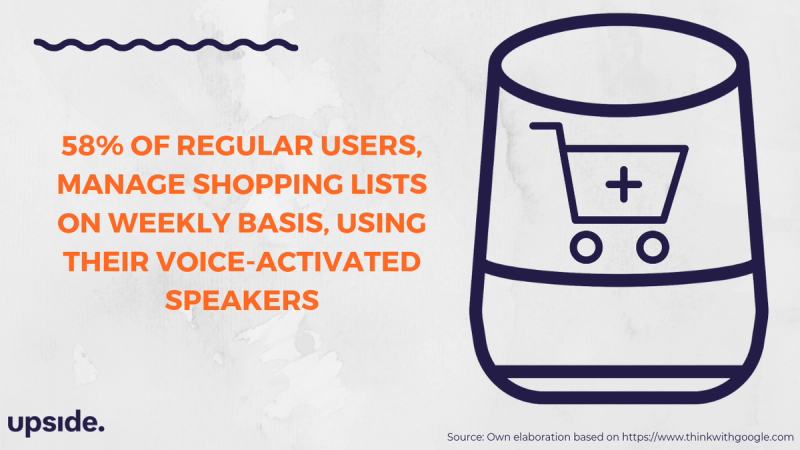 58% OF REGULAR USERS, MANAGE SHOPPING LISTS ON WEEKLY BASIS, USING THEIR VOICE-ACTIVATED SPEAKERS

+

upside.

Source: Own elaboration based on https://www.thinkwithgoogle.com